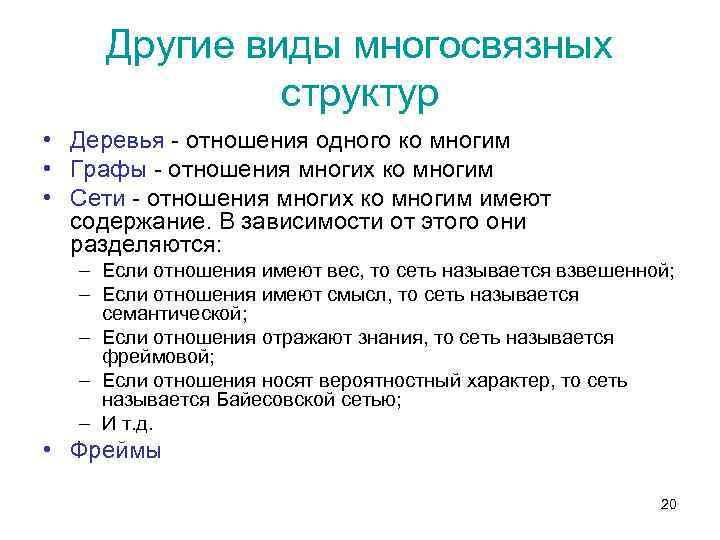 Другие виды многосвязных структур

• Деревья - отношения одного ко многим
• Графы - отношения многих ко многим
• Сети - отношения многих ко многим имеют содержание. В зависимости от этого они разделяются:
– Если отношения имеют вес, то сеть называется взвешенной;
– Если отношения имеют смысл, то сеть называется семантической;
– Если отношения отражают знания, то сеть называется фреймовой;
– Если отношения носят вероятностный характер, то сеть называется Байесовской сетью;
– И т.д.
• Фреймы

20